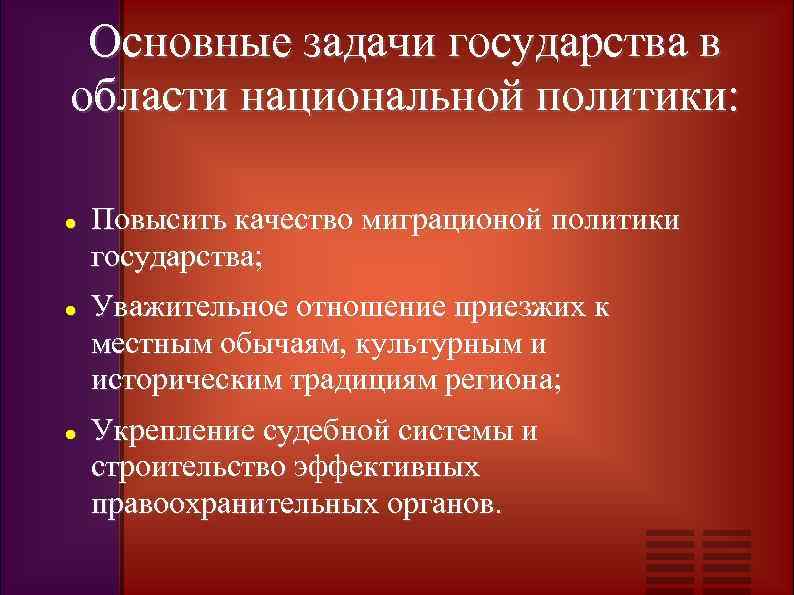 Основные задачи государства в области национальной политики:

- Повысить качество миграционой политики государства;
- Уважительное отношение приезжих к местным обычаям, культурным и историческим традициям региона;
- Укрепление судебной системы и строительство эффективных правоохранительных органов.